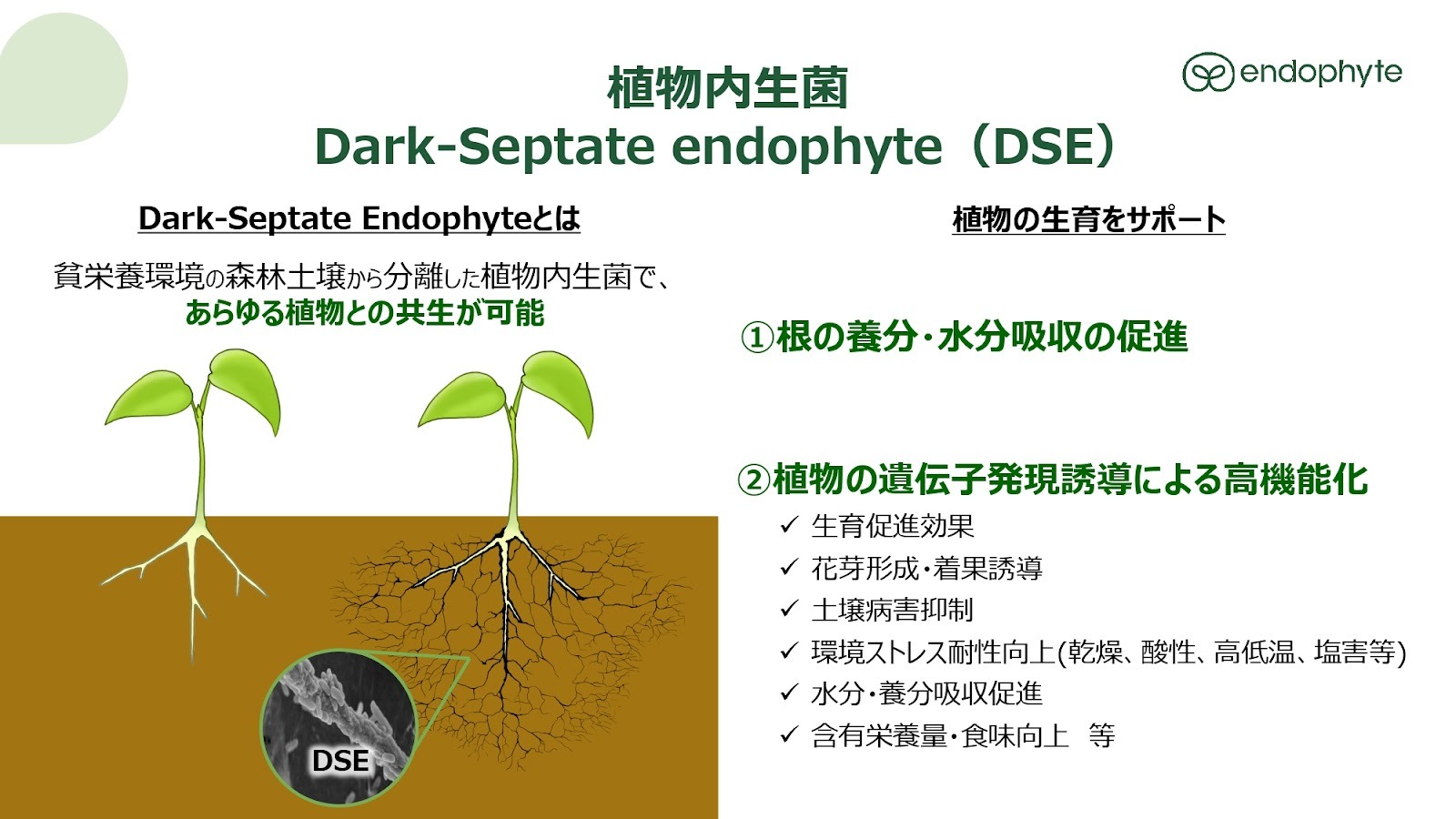 endophyte

植物内生菌
Dark-Septate endophyte（DSE）

Dark-Septate Endophyteとは

貧栄養環境の森林土壌から分離した植物内生菌で、
あらゆる植物との共生が可能

DSE

植物の生育をサポート

①根の養分・水分吸収の促進

②植物の遺伝子発現誘導による高機能化

✓ 生育促進効果
✓ 花芽形成・着果誘導
✓ 土壌病害抑制
✓ 環境ストレス耐性向上(乾燥、酸性、高低温、塩害等)
✓ 水分・養分吸収促進
✓ 含有栄養量・食味向上　等